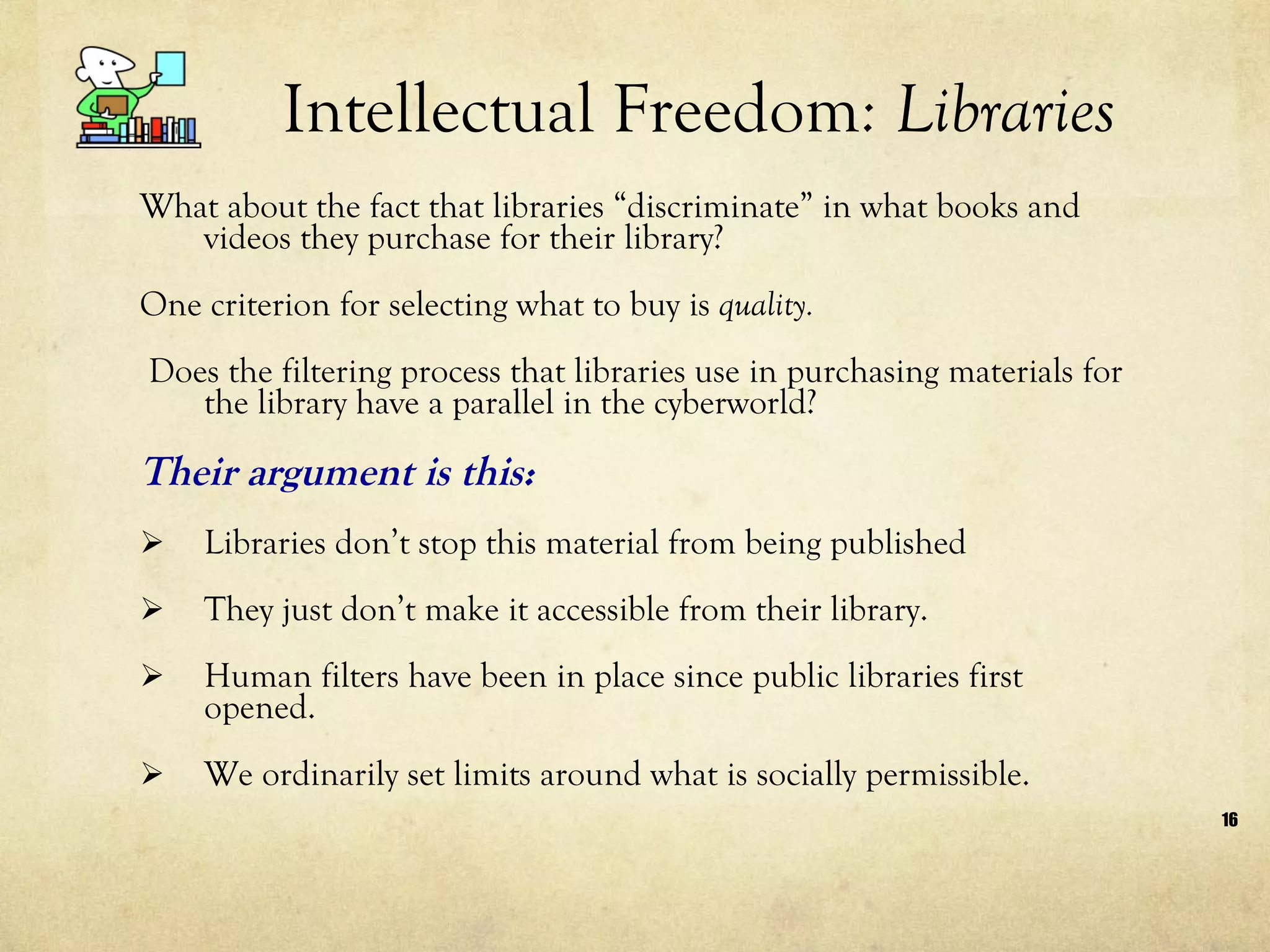 Intellectual Freedom: Libraries

What about the fact that libraries “discriminate” in what books and videos they purchase for their library?

One criterion for selecting what to buy is quality.

Does the filtering process that libraries use in purchasing materials for the library have a parallel in the cyberworld?

Their argument is this:

➢ Libraries don’t stop this material from being published

➢ They just don’t make it accessible from their library.

➢ Human filters have been in place since public libraries first opened.

➢ We ordinarily set limits around what is socially permissible.

16